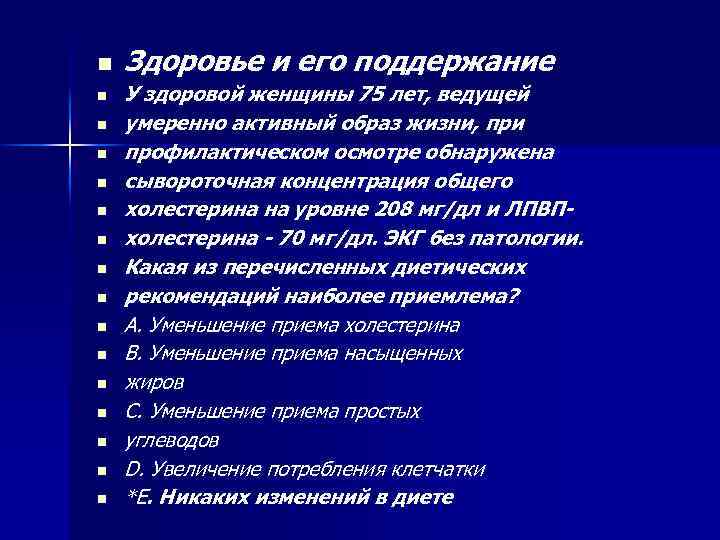 Здоровье и его поддержание

У здоровой женщины 75 лет, ведущей умеренно активный образ жизни, при профилактическом осмотре обнаружена сывороточная концентрация общего холестерина на уровне 208 мг/дл и ЛПВП-холестерина - 70 мг/дл. ЭКГ без патологии. Какая из перечисленных диетических рекомендаций наиболее приемлема?

А. Уменьшение приема холестерина

В. Уменьшение приема насыщенных жиров

С. Уменьшение приема простых углеводов

D. Увеличение потребления клетчатки

*Е. Никаких изменений в диете